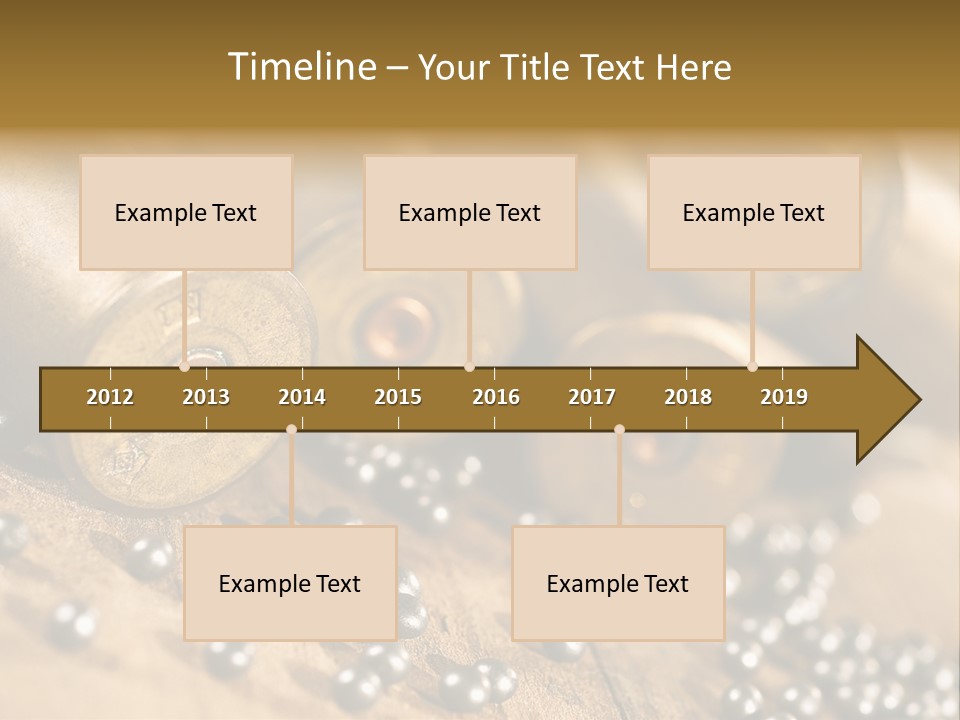 Timeline – Your Title Text Here

Example Text

Example Text

Example Text

2012 2013 2014 2015 2016 2017 2018 2019

Example Text

Example Text